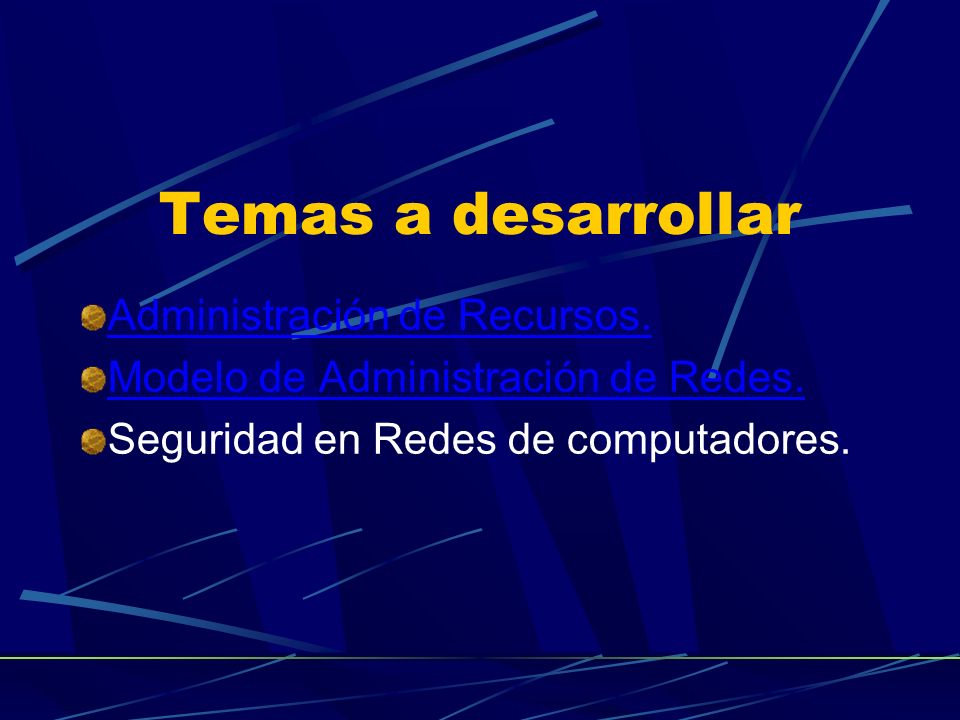 Temas a desarrollar

Administración de Recursos.

Modelo de Administración de Redes.

Seguridad en Redes de computadores.